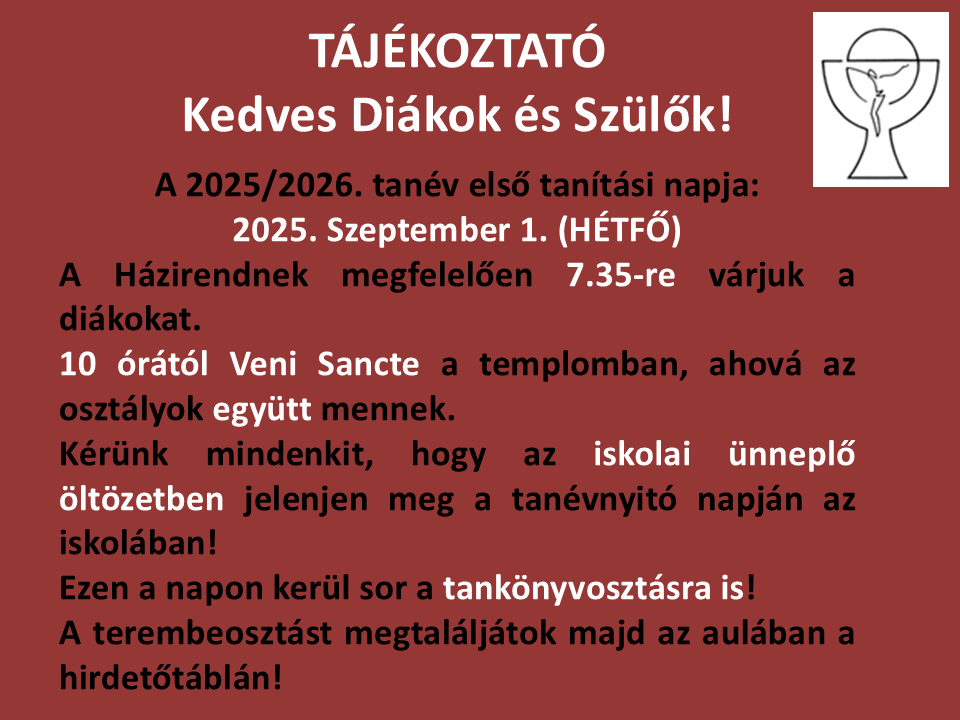 TÁJÉKOZTATÓ
Kedves Diákok és Szülők!

A 2025/2026. tanév első tanítási napja:
2025. Szeptember 1. (HÉTFŐ)

A Házirendnek megfelelően 7.35-re várjuk a diákokat.

10 órától Veni Sancte a templomban, ahová az osztályok együtt mennek.

Kérünk mindenkit, hogy az iskolai ünneplő öltözetben jelenjen meg a tanévnyitó napján az iskolában!

Ezen a napon kerül sor a tankönyvosztásra is!

A terembeosztást megtaláljátok majd az aulában a hirdetőtáblán!